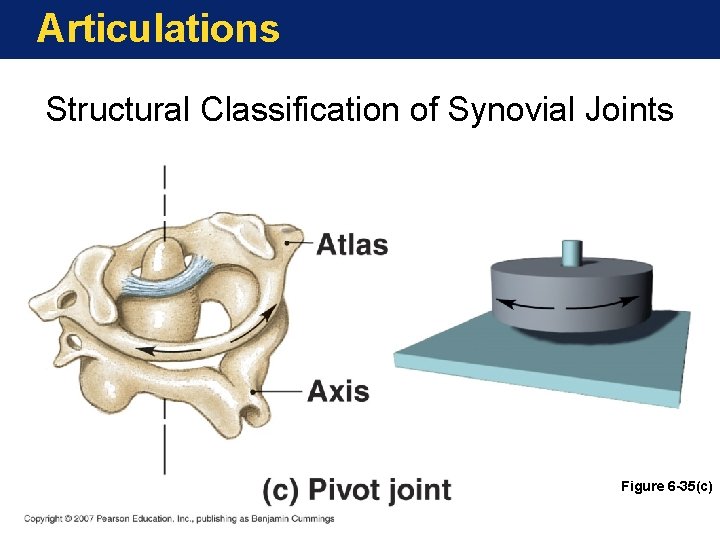 Articulations

Structural Classification of Synovial Joints

Atlas

Axis

(c) Pivot joint

Figure 6-35(c)

Copyright © 2007 Pearson Education, Inc., publishing as Benjamin Cummings